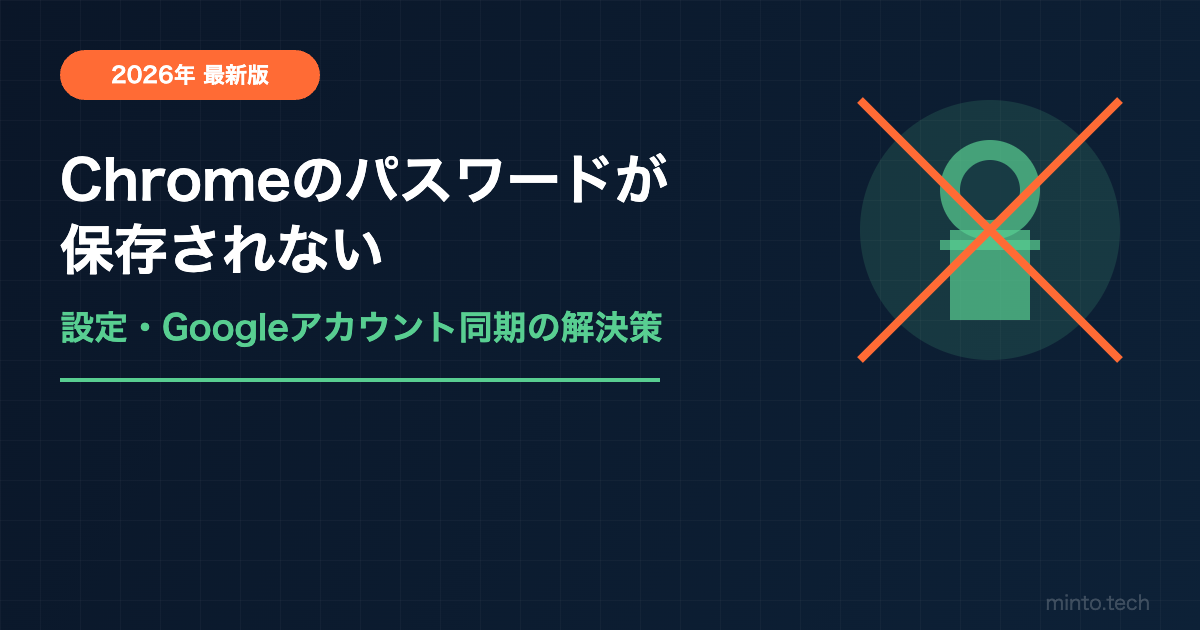 2026年 最新版

Chromeのパスワードが保存されない

設定・Googleアカウント同期の解決策

minto.tech